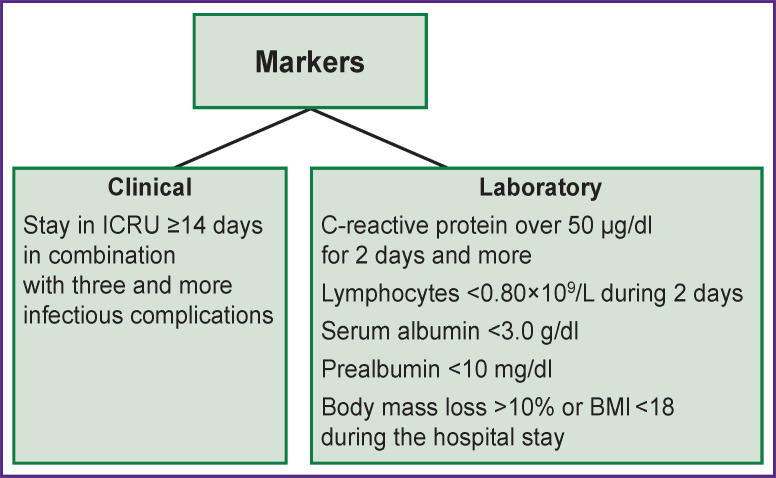 Markers

Clinical

Stay in ICRU ≥14 days in combination with three and more infectious complications

Laboratory

C-reactive protein over 50 μg/dl for 2 days and more

Lymphocytes <0.80×$10^9$/L during 2 days

Serum albumin <3.0 g/dl

Prealbumin <10 mg/dl

Body mass loss >10% or BMI <18 during the hospital stay